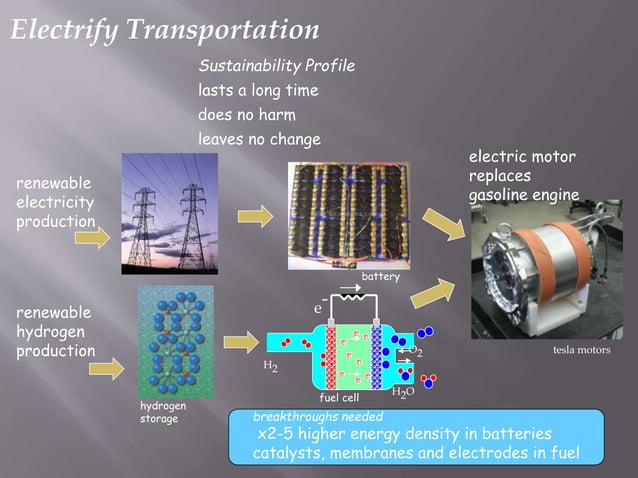 Electrify Transportation

Sustainability Profile
lasts a long time
does no harm
leaves no change

renewable electricity production

battery

electric motor replaces gasoline engine

tesla motors

renewable hydrogen production

hydrogen storage

$e^-$

$H_2$

$O_2$

$H_2O$

fuel cell

breakthroughs needed
x2-5 higher energy density in batteries
catalysts, membranes and electrodes in fuel